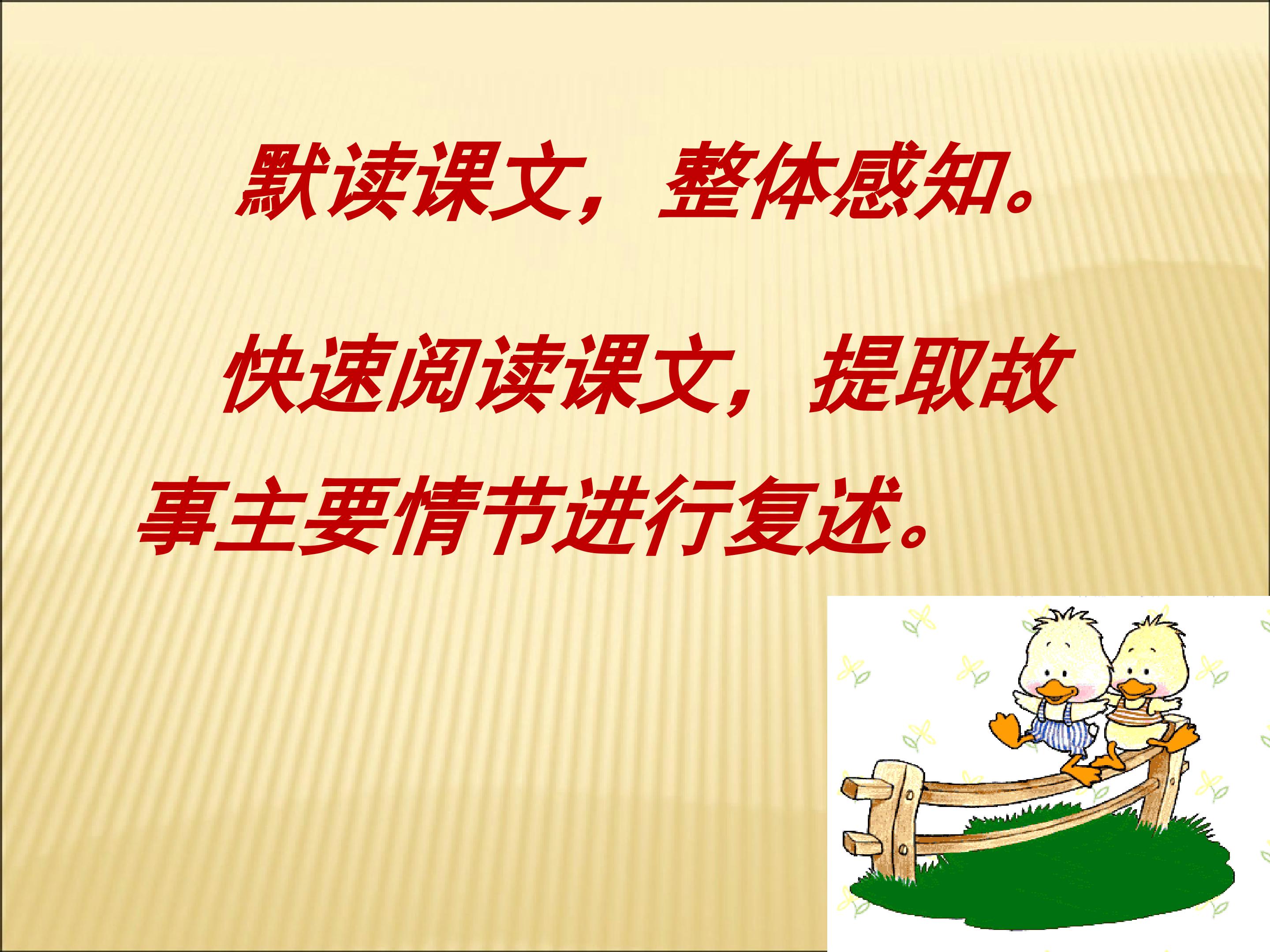 默读课文，整体感知。

快速阅读课文，提取故事主要情节进行复述。